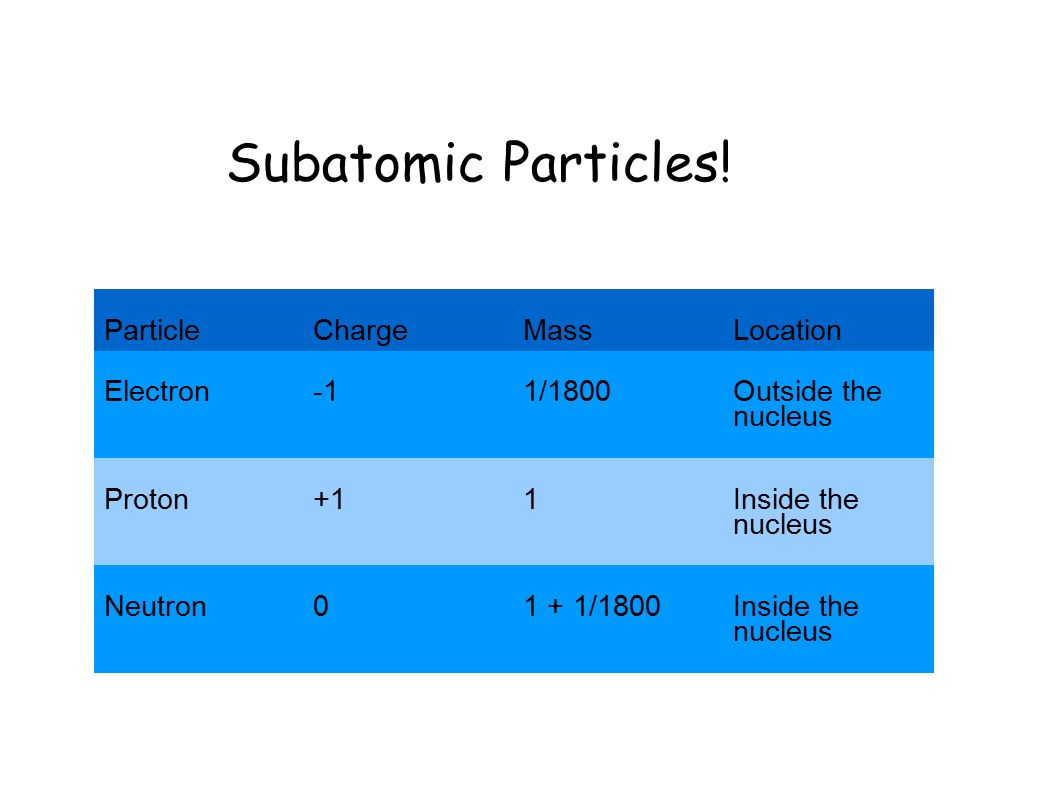 Subatomic Particles!

| Particle | Charge | Mass | Location |
|---|---|---|---|
| Electron | -1 | 1/1800 | Outside the nucleus |
| Proton | +1 | 1 | Inside the nucleus |
| Neutron | 0 | 1 + 1/1800 | Inside the nucleus |